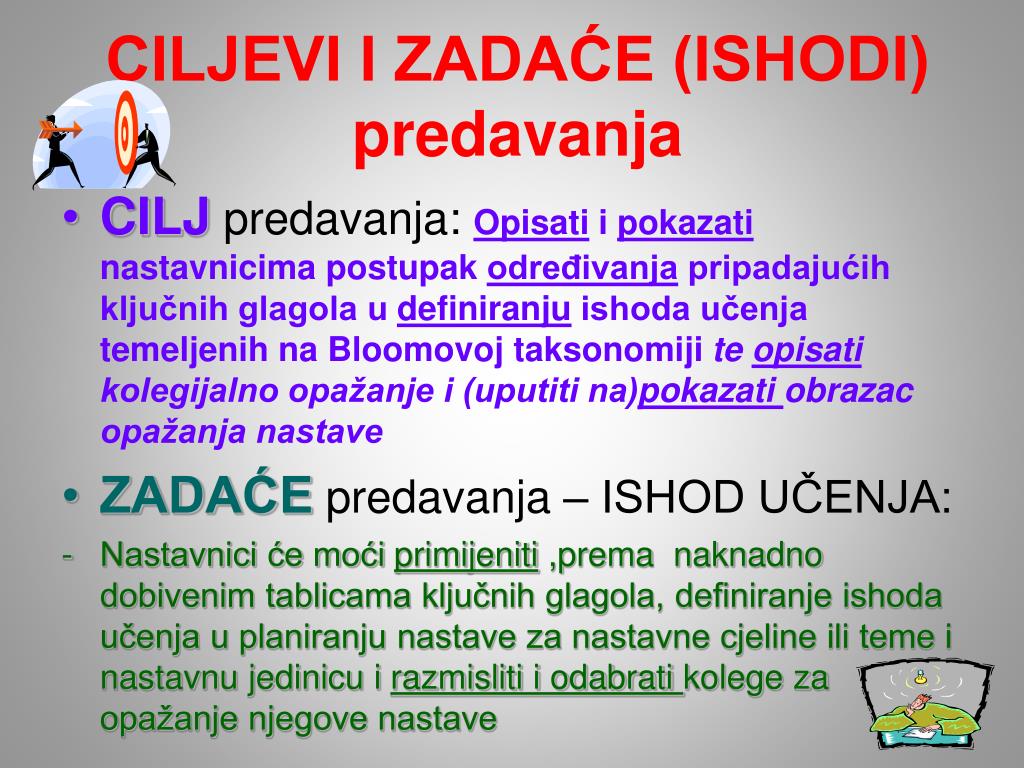 CILJEVI I ZADAĆE (ISHODI) predavanja

• CILJ predavanja: Opisati i pokazati nastavnicima postupak određivanja pripadajućih ključnih glagola u definiranju ishoda učenja temeljenih na Bloomovoj taksonomiji te opisati kolegijalno opažanje i (uputiti na)pokazati obrazac opažanja nastave

• ZADAĆE predavanja – ISHOD UČENJA:

- Nastavnici će moći primijeniti ,prema naknadno dobivenim tablicama ključnih glagola, definiranje ishoda učenja u planiranju nastave za nastavne cjeline ili teme i nastavnu jedinicu i razmisliti i odabrati kolege za opažanje njegove nastave